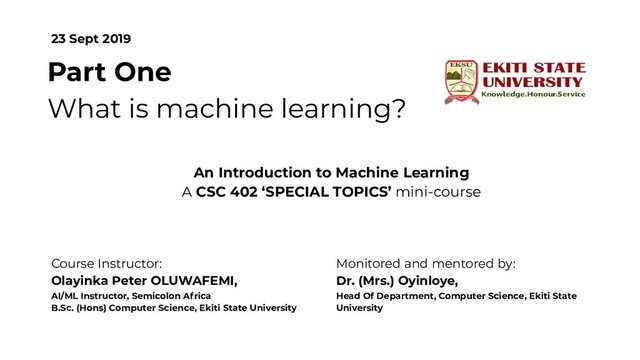 23 Sept 2019

Part One

What is machine learning?

EKSU

EKITI STATE UNIVERSITY

Knowledge.Honour.Service

An Introduction to Machine Learning

A CSC 402 'SPECIAL TOPICS' mini-course

Course Instructor:

Olayinka Peter OLUWAFEMI,

AI/ML Instructor, Semicolon Africa

B.Sc. (Hons) Computer Science, Ekiti State University

Monitored and mentored by:

Dr. (Mrs.) Oyinloye,

Head Of Department, Computer Science, Ekiti State University